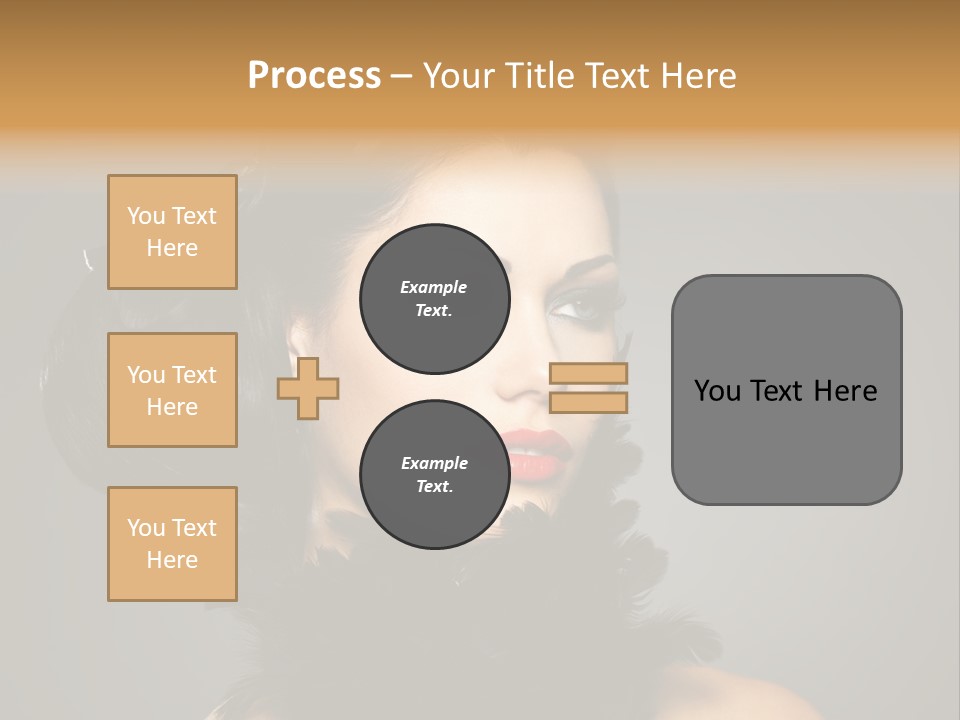 Process – Your Title Text Here

You Text Here

You Text Here

You Text Here

Example Text.

Example Text.

You Text Here